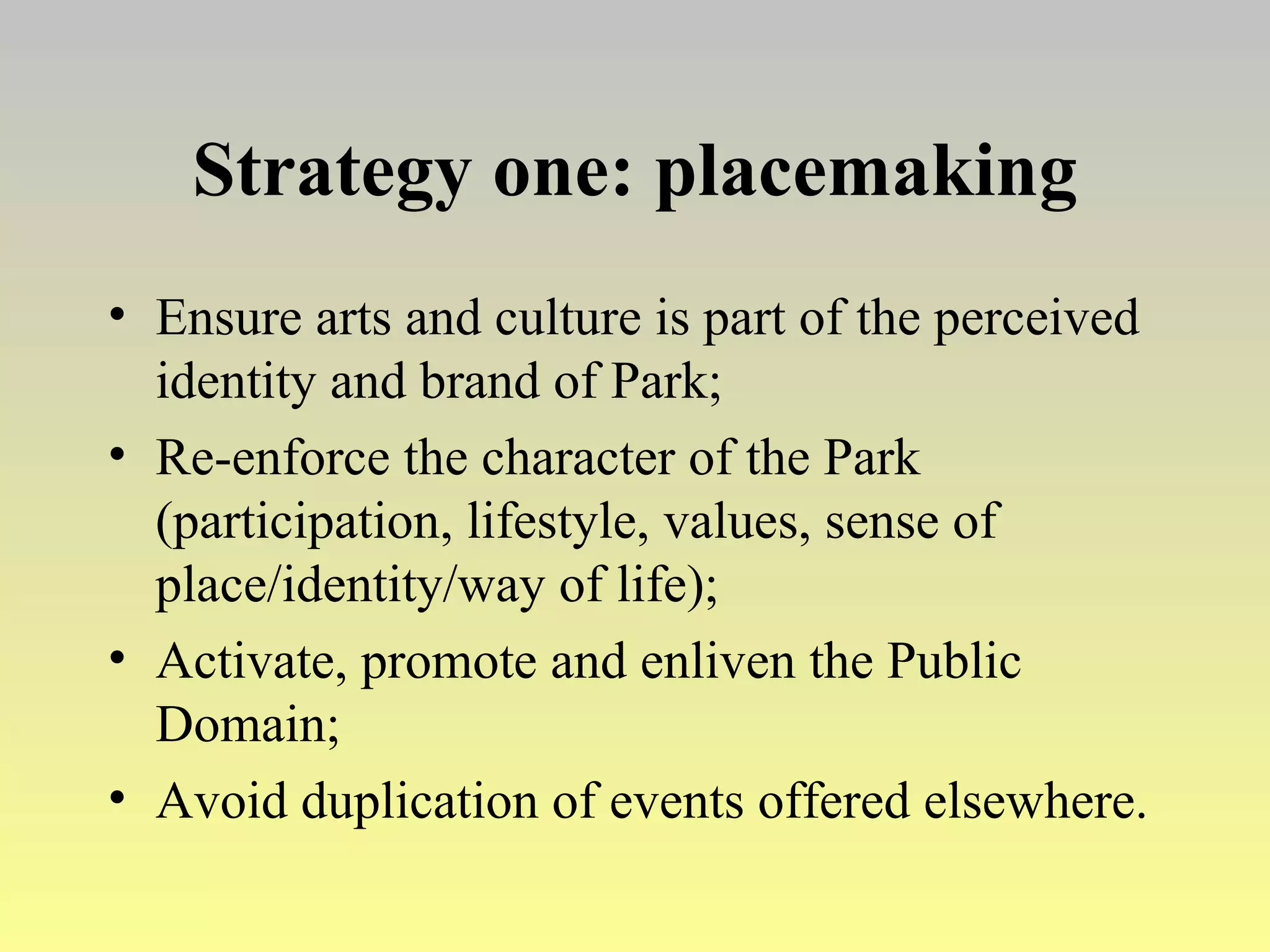 Strategy one: placemaking

• Ensure arts and culture is part of the perceived identity and brand of Park;
• Re-enforce the character of the Park (participation, lifestyle, values, sense of place/identity/way of life);
• Activate, promote and enliven the Public Domain;
• Avoid duplication of events offered elsewhere.